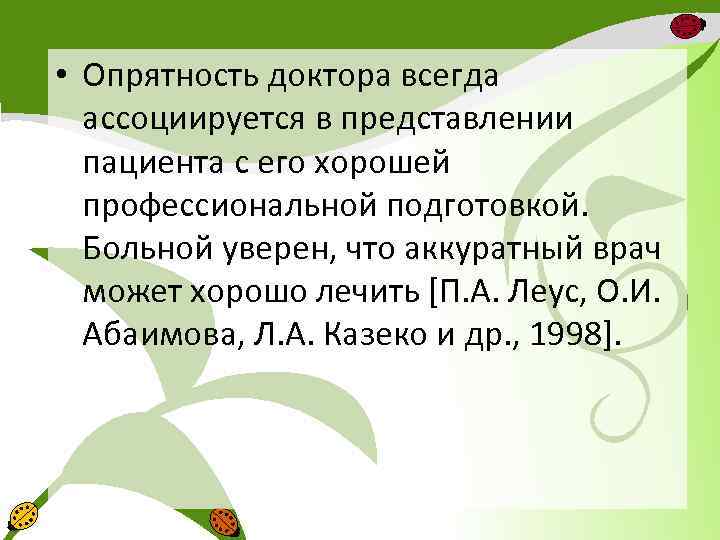 • Опрятность доктора всегда ассоциируется в представлении пациента с его хорошей профессиональной подготовкой. Больной уверен, что аккуратный врач может хорошо лечить [П.А. Леус, О.И. Абаимова, Л.А. Казеко и др., 1998].